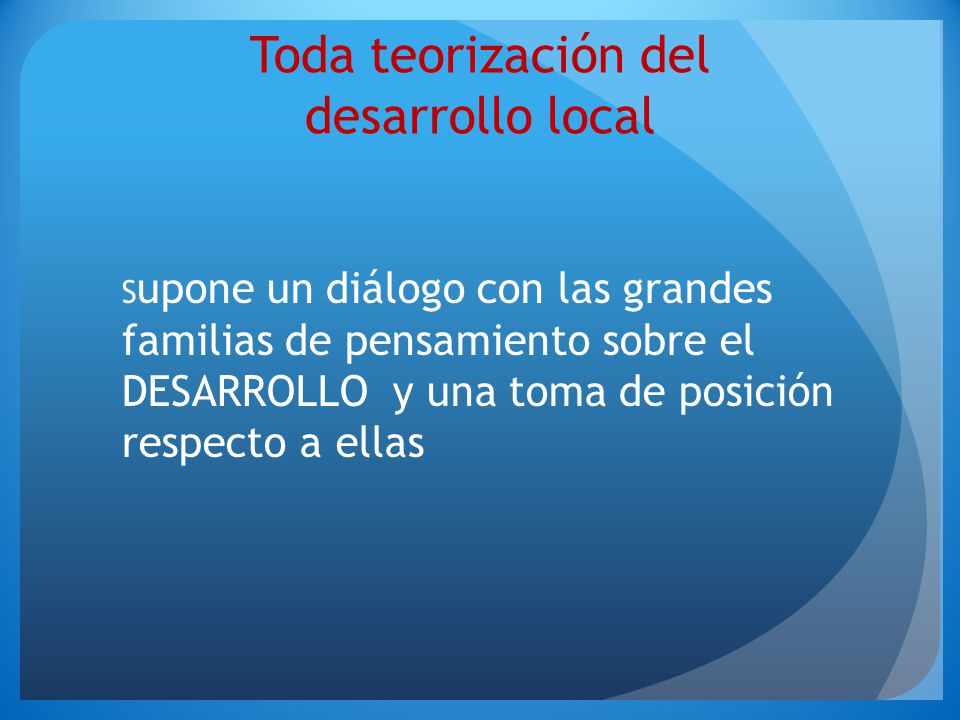 Toda teorización del desarrollo local

supone un diálogo con las grandes familias de pensamiento sobre el DESARROLLO y una toma de posición respecto a ellas